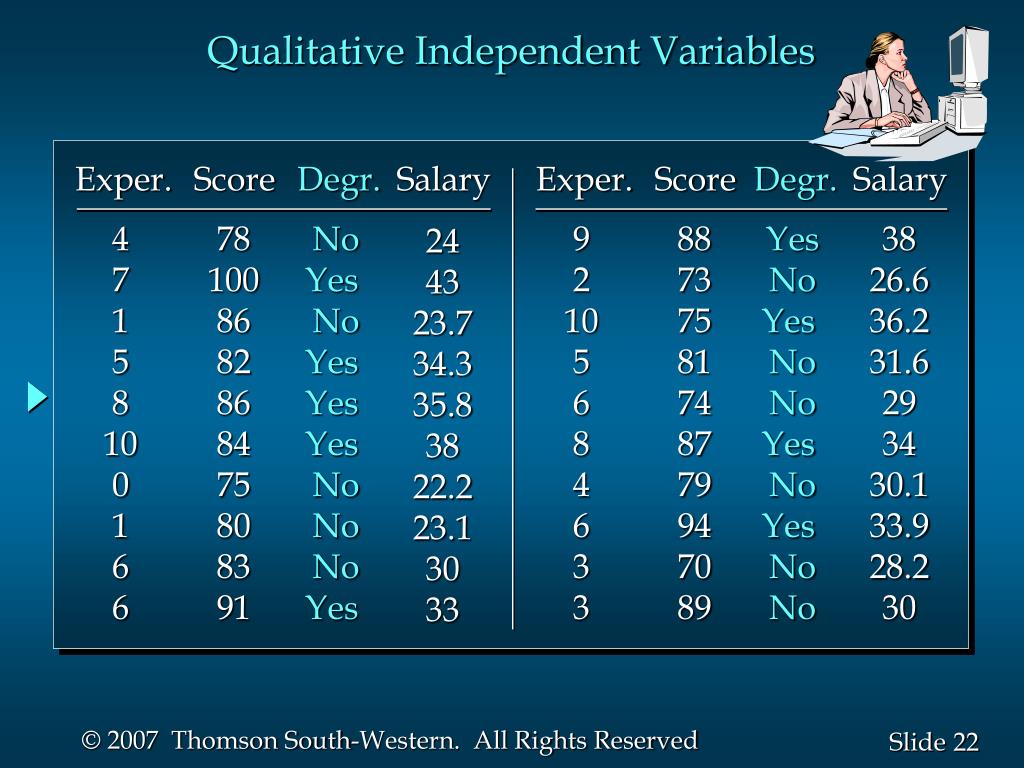 Qualitative Independent Variables

| Exper. | Score | Degr. | Salary |
|---|---|---|---|
| 4 | 78 | No | 24 |
| 7 | 100 | Yes | 43 |
| 1 | 86 | No | 23.7 |
| 5 | 82 | Yes | 34.3 |
| 8 | 86 | Yes | 35.8 |
| 10 | 84 | Yes | 38 |
| 0 | 75 | No | 22.2 |
| 1 | 80 | No | 23.1 |
| 6 | 83 | No | 30 |
| 6 | 91 | Yes | 33 |

| Exper. | Score | Degr. | Salary |
|---|---|---|---|
| 9 | 88 | Yes | 38 |
| 2 | 73 | No | 26.6 |
| 10 | 75 | Yes | 36.2 |
| 5 | 81 | No | 31.6 |
| 6 | 74 | No | 29 |
| 8 | 87 | Yes | 34 |
| 4 | 79 | No | 30.1 |
| 6 | 94 | Yes | 33.9 |
| 3 | 70 | No | 28.2 |
| 3 | 89 | No | 30 |

© 2007 Thomson South-Western. All Rights Reserved

Slide 22